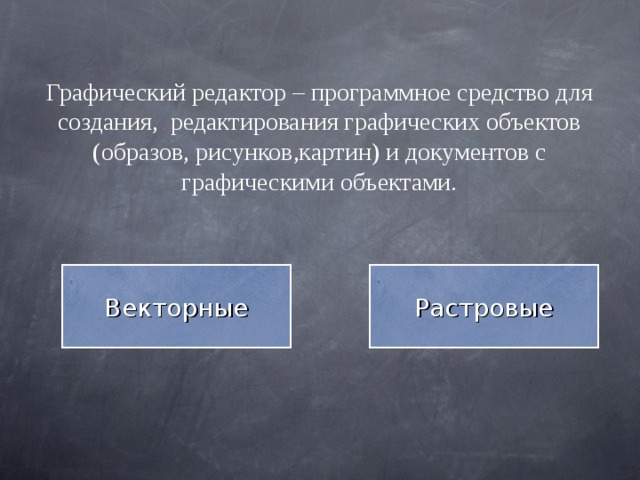 Графический редактор – программное средство для создания, редактирования графических объектов (образов, рисунков,картин) и документов с графическими объектами.

Векторные

Растровые